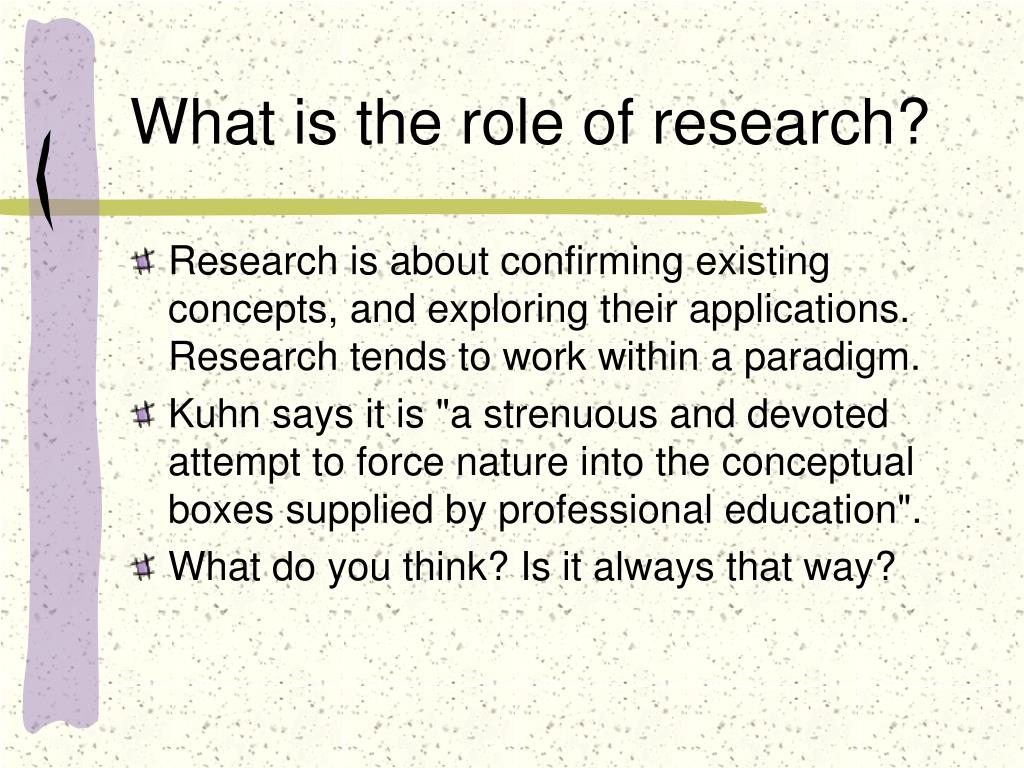 What is the role of research?

Research is about confirming existing concepts, and exploring their applications. Research tends to work within a paradigm.

Kuhn says it is "a strenuous and devoted attempt to force nature into the conceptual boxes supplied by professional education".

What do you think? Is it always that way?